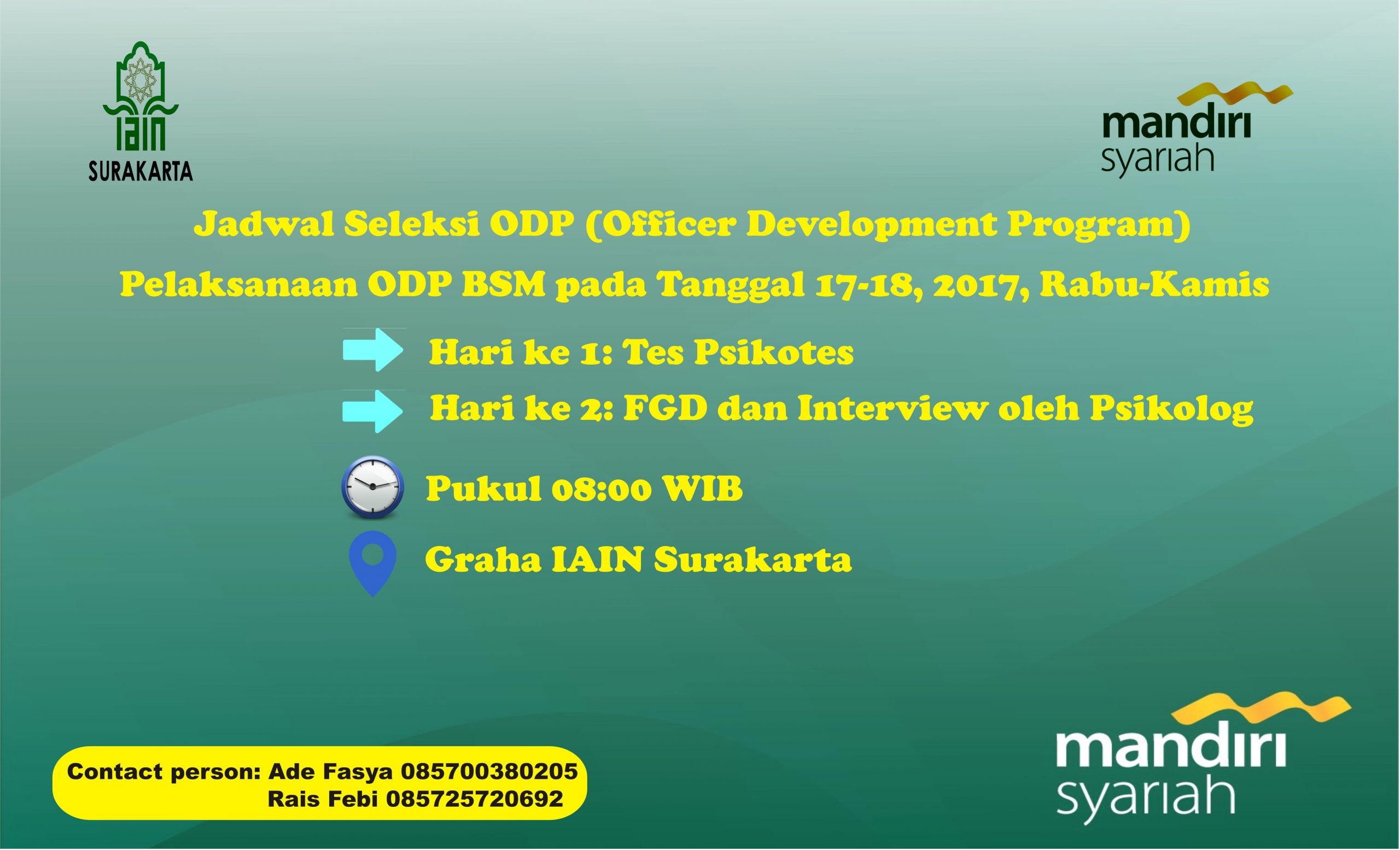 IAIN
SURAKARTA

mandiri
syariah

Jadwal Seleksi ODP (Officer Development Program)

Pelaksanaan ODP BSM pada Tanggal 17-18, 2017, Rabu-Kamis

Hari ke 1: Tes Psikotes

Hari ke 2: FGD dan Interview oleh Psikolog

Pukul 08:00 WIB

Graha IAIN Surakarta

Contact person: Ade Fasya 085700380205
Rais Febi 085725720692

mandiri
syariah